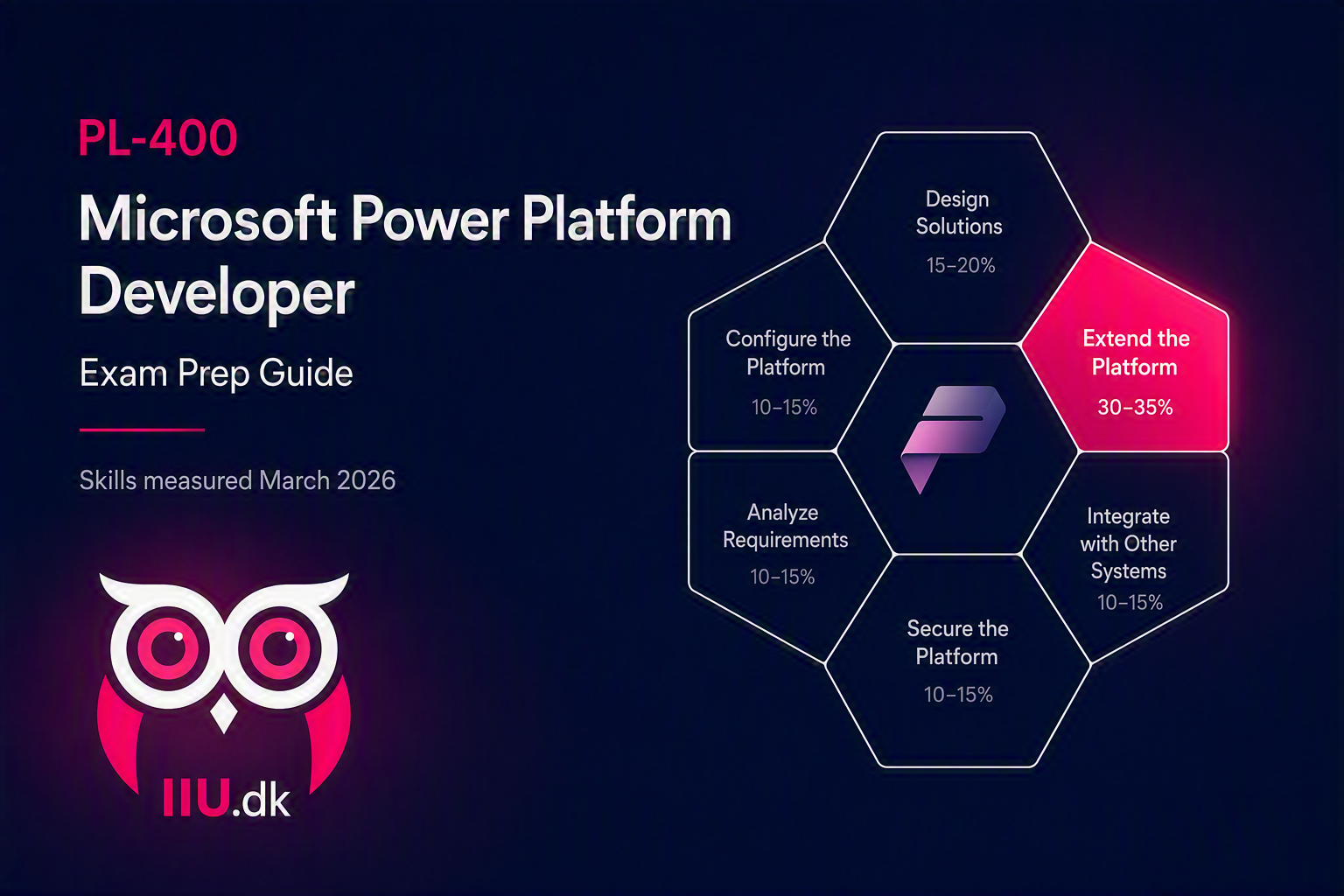 PL-400

Microsoft Power Platform Developer

Exam Prep Guide

Skills measured March 2026

IIU.dk

Design Solutions
15–20%

Configure the Platform
10–15%

Extend the Platform
30–35%

Analyze Requirements
10–15%

Integrate with Other Systems
10–15%

Secure the Platform
10–15%